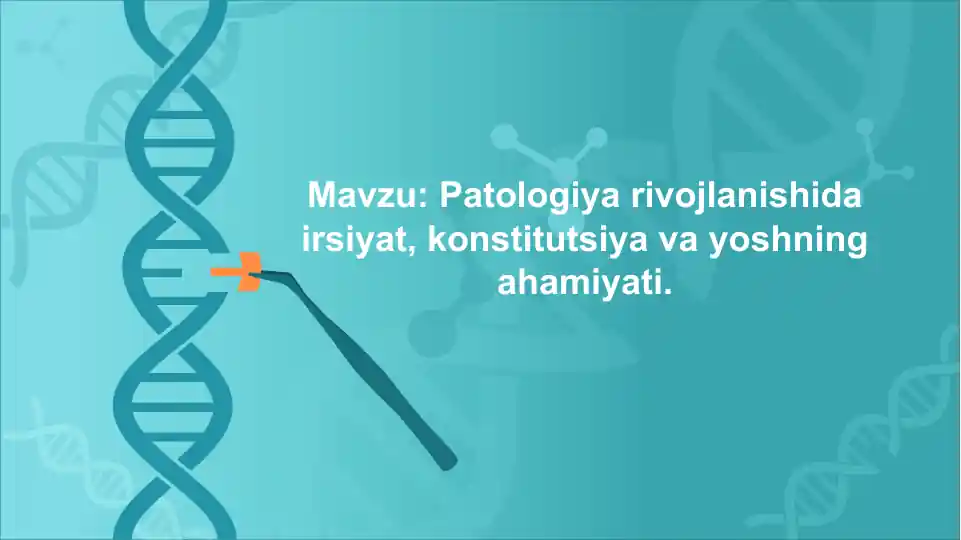 Mavzu: Patologiya rivojlanishida irsiyat, konstitutsiya va yoshning ahamiyati.